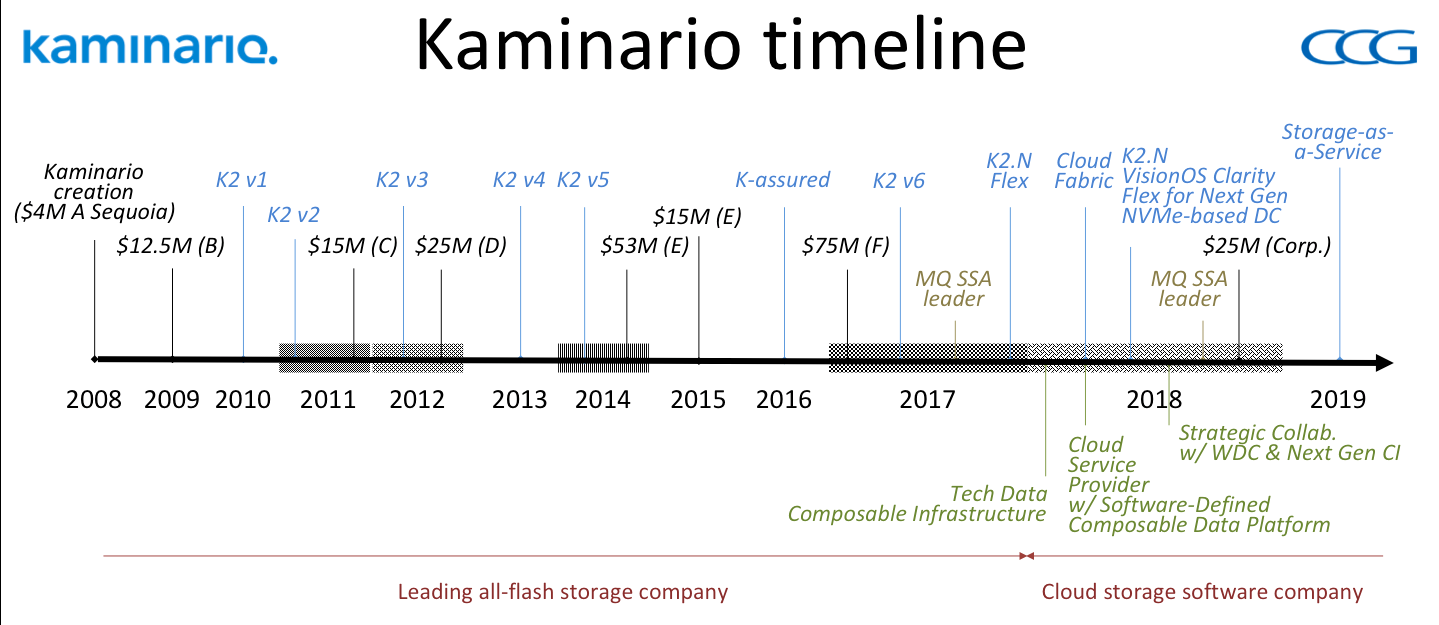 kaminario.

Kaminario timeline

CCG

Kaminario creation ($4M A Sequoia)

$12.5M (B)

K2 v1

K2 v2

$15M (C)

K2 v3

$25M (D)

K2 v4

K2 v5

$53M (E)

$15M (E)

K-assured

$75M (F)

K2 v6

MQ SSA leader

K2.N Flex

Cloud Fabric

K2.N VisionOS Clarity Flex for Next Gen NVMe-based DC

MQ SSA leader

$25M (Corp.)

Storage-as-a-Service

2008 2009 2010 2011 2012 2013 2014 2015 2016 2017 2018 2019

Tech Data Composable Infrastructure

Cloud Service Provider w/ Software-Defined Composable Data Platform

Strategic Collab. w/ WDC & Next Gen CI

Leading all-flash storage company

Cloud storage software company